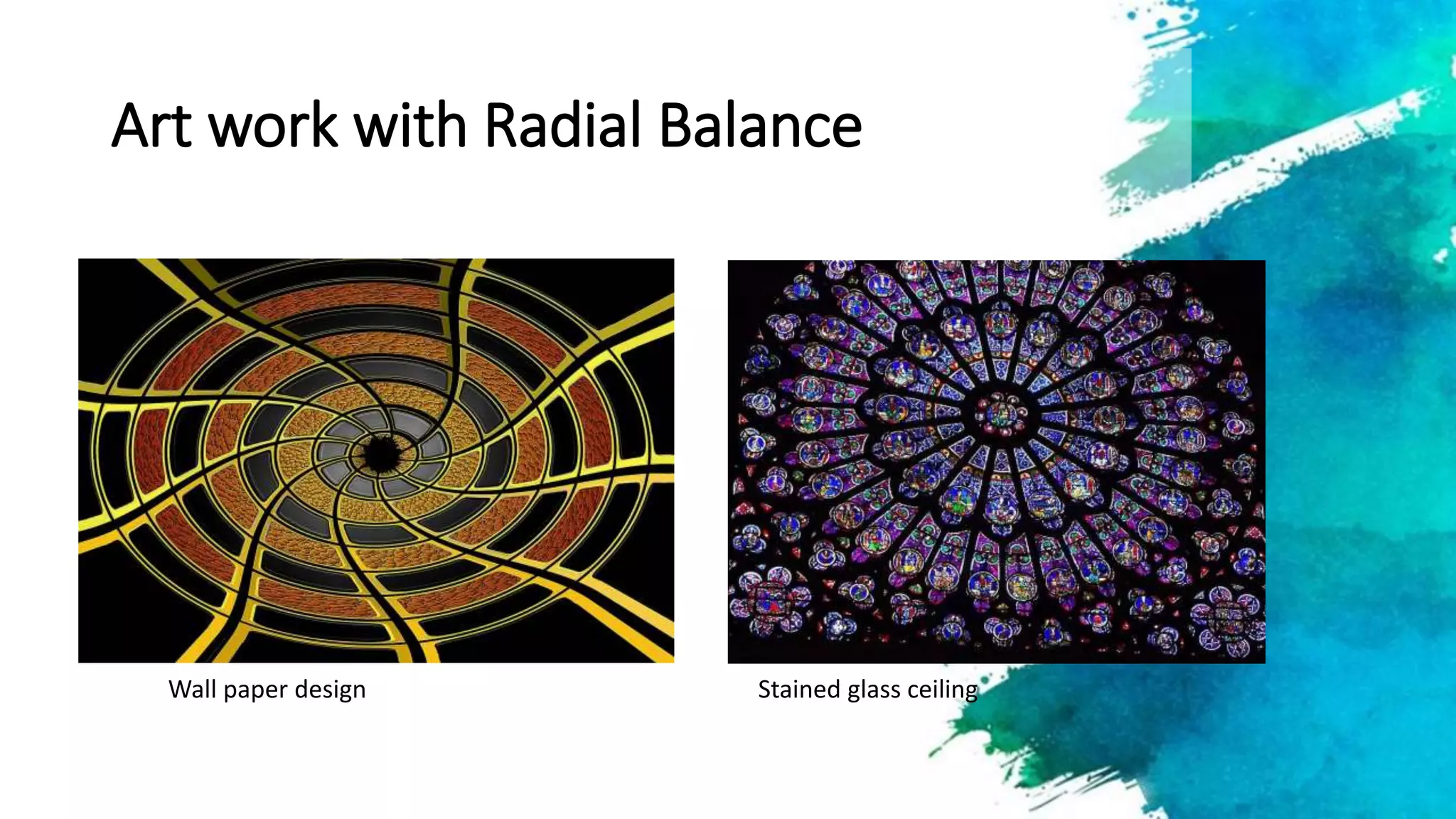 Art work with Radial Balance

Wall paper design

Stained glass ceiling